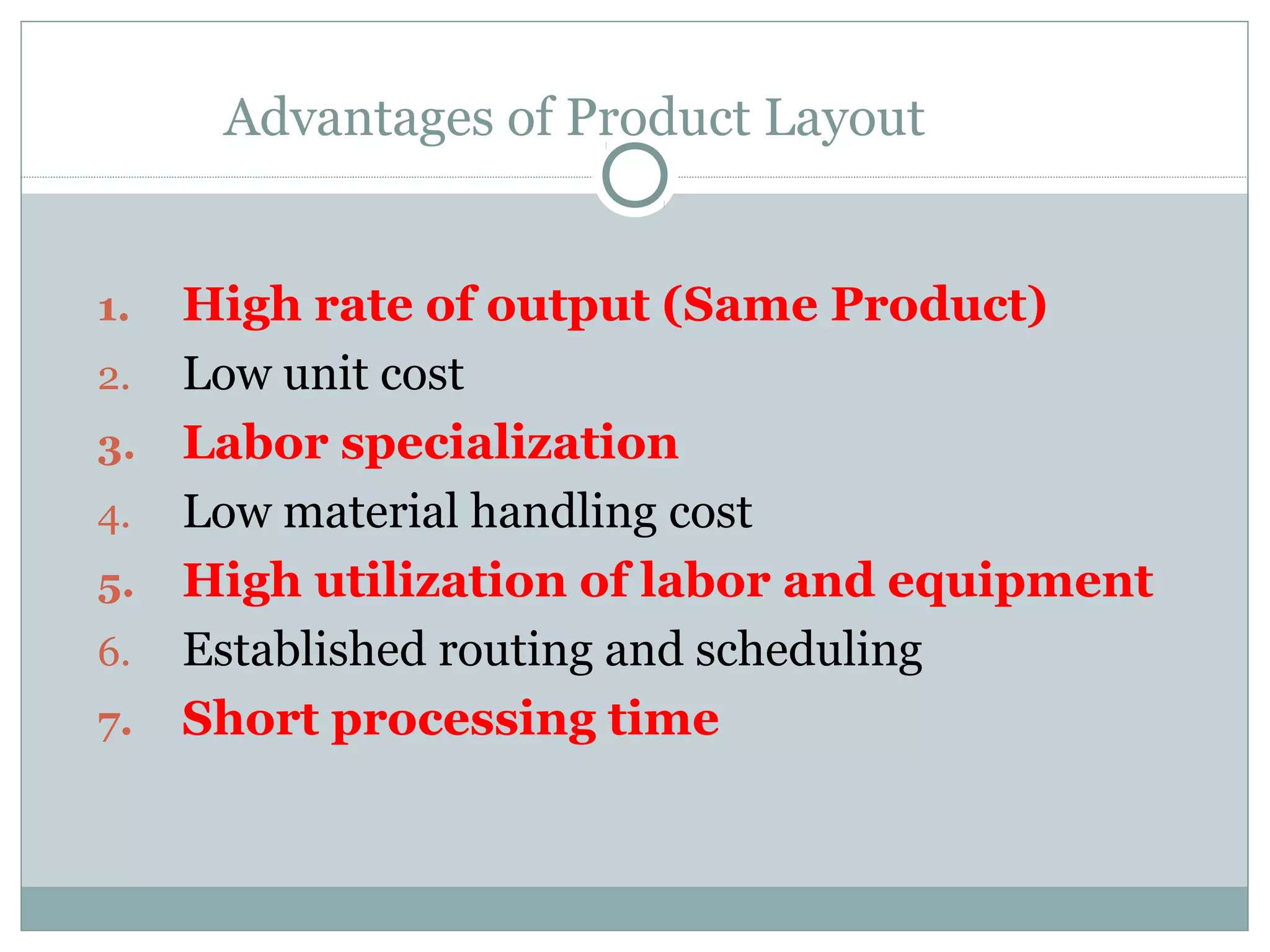 Advantages of Product Layout

1. High rate of output (Same Product)
2. Low unit cost
3. Labor specialization
4. Low material handling cost
5. High utilization of labor and equipment
6. Established routing and scheduling
7. Short processing time